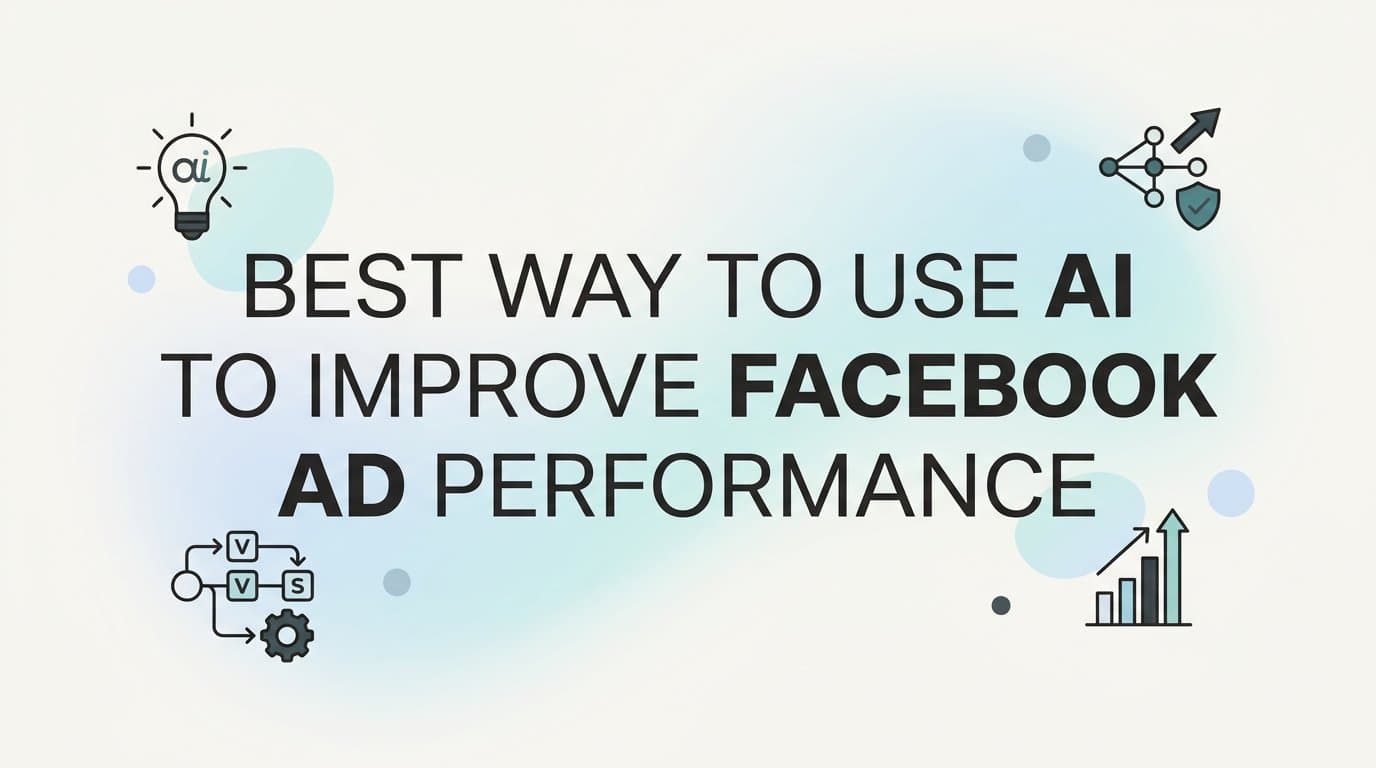 ai

BEST WAY TO USE AI TO IMPROVE FACEBOOK AD PERFORMANCE

V
V
S